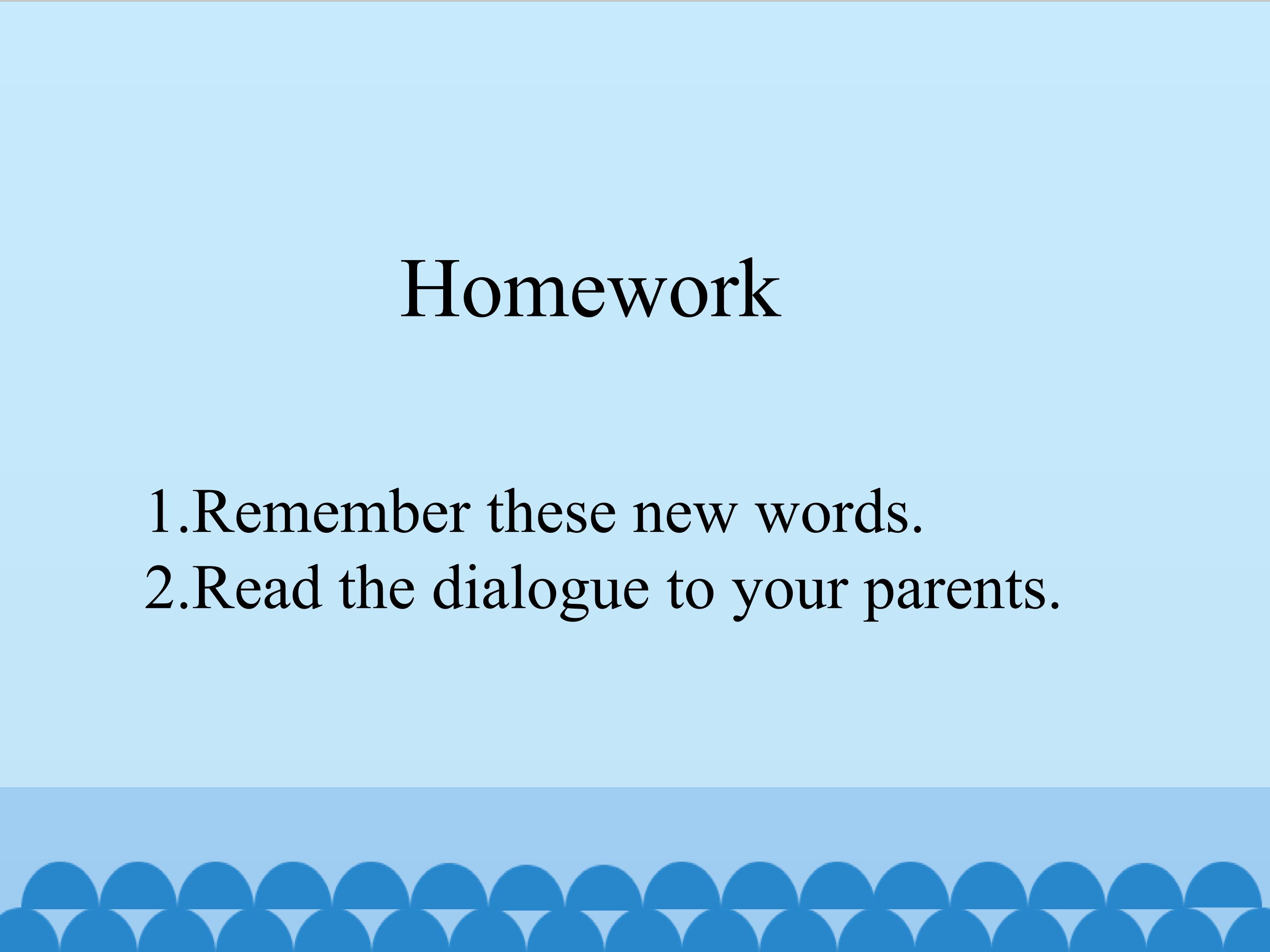 Homework

1.Remember these new words.
2.Read the dialogue to your parents.